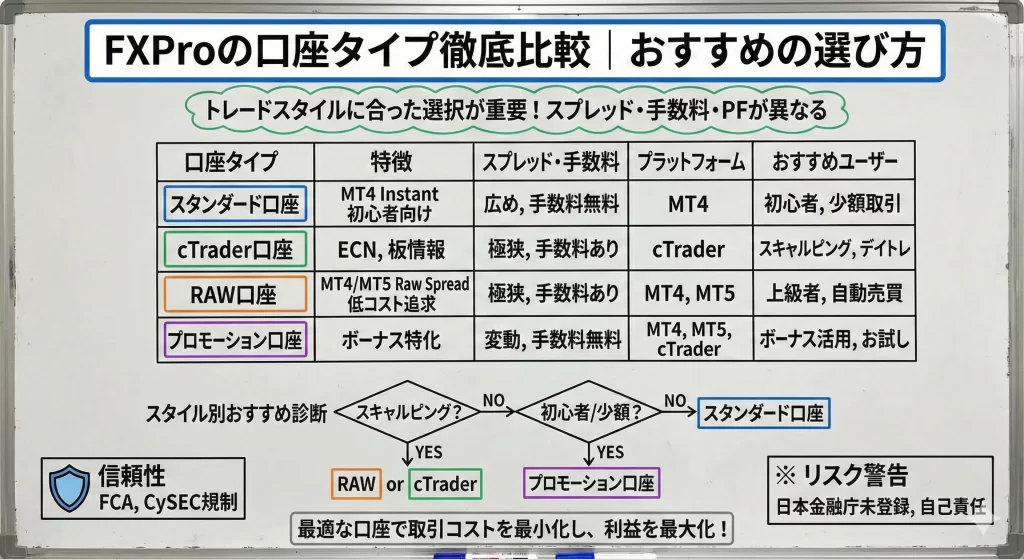 FXProの口座タイプ徹底比較｜おすすめの選び方

トレードスタイルに合った選択が重要！スプレッド・手数料・PFが異なる

| 口座タイプ | 特徴 | スプレッド・手数料 | プラットフォーム | おすすめユーザー |
|---|---|---|---|---|
| スタンダード口座 | MT4 Instant 初心者向け | 広め, 手数料無料 | MT4 | 初心者, 少額取引 |
| cTrader口座 | ECN, 板情報 | 極狭, 手数料あり | cTrader | スキャルピング, デイトレ |
| RAW口座 | MT4/MT5 Raw Spread 低コスト追求 | 極狭, 手数料あり | MT4, MT5 | 上級者, 自動売買 |
| プロモーション口座 | ボーナス特化 | 変動, 手数料無料 | MT4, MT5, cTrader | ボーナス活用, お試し |

スタイル別おすすめ診断
スキャルピング？
NO
初心者/少額？
NO
スタンダード口座
YES
RAW or cTrader
YES
プロモーション口座

信頼性
FCA, CySEC規制

※ リスク警告
日本金融庁未登録, 自己責任

最適な口座で取引コストを最小化し、利益を最大化！